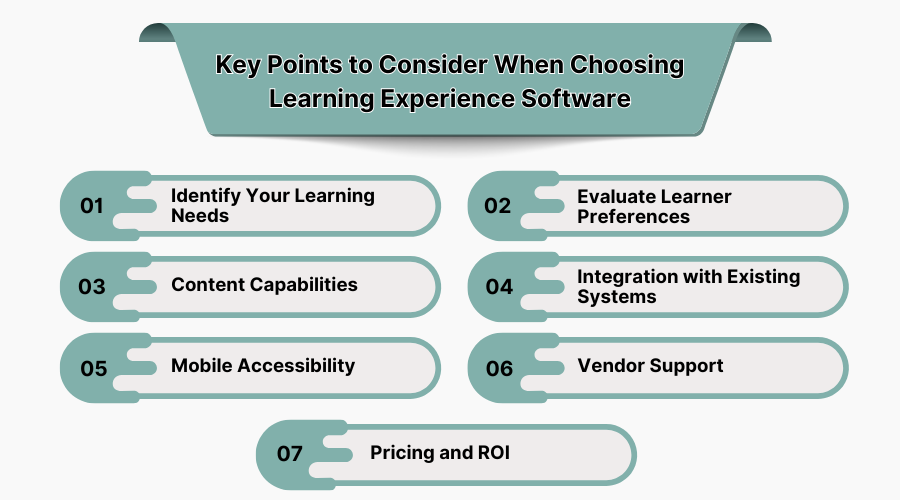 Key Points to Consider When Choosing Learning Experience Software

01 Identify Your Learning Needs

02 Evaluate Learner Preferences

03 Content Capabilities

04 Integration with Existing Systems

05 Mobile Accessibility

06 Vendor Support

07 Pricing and ROI